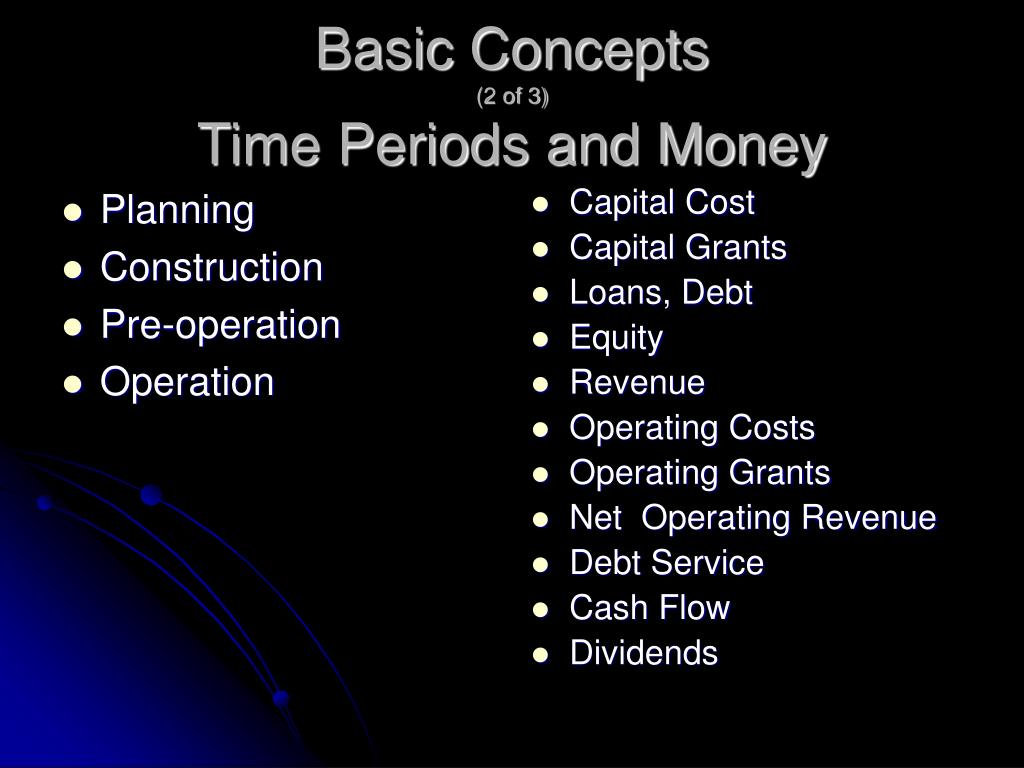 Basic Concepts
(2 of 3)
Time Periods and Money

- Planning
- Construction
- Pre-operation
- Operation

- Capital Cost
- Capital Grants
- Loans, Debt
- Equity
- Revenue
- Operating Costs
- Operating Grants
- Net Operating Revenue
- Debt Service
- Cash Flow
- Dividends